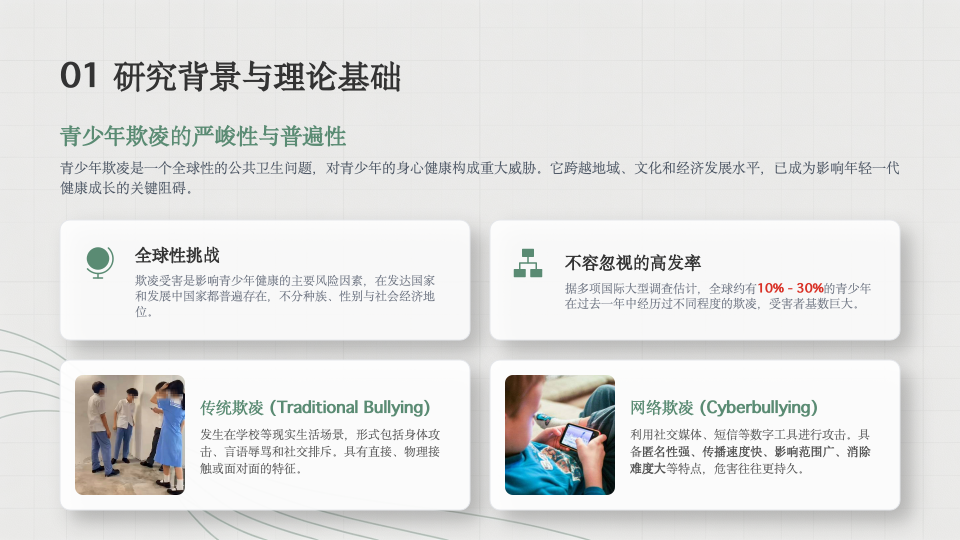 01 研究背景与理论基础

青少年欺凌的严峻性与普遍性

青少年欺凌是一个全球性的公共卫生问题，对青少年的身心健康构成重大威胁。它跨越地域、文化和经济发展水平，已成为影响年轻一代健康成长的关键阻碍。

全球性挑战

欺凌受害是影响青少年健康的主要风险因素，在发达国家和发展中国家都普遍存在，不分种族、性别与社会经济地位。

不容忽视的高发率

据多项国际大型调查估计，全球约有10% - 30%的青少年在过去一年中经历过不同程度的欺凌，受害者基数巨大。

传统欺凌 (Traditional Bullying)

发生在学校等现实生活场景，形式包括身体攻击、言语辱骂和社交排斥，具有直接、物理接触或面对面的特征。

网络欺凌 (Cyberbullying)

利用社交媒体、短信等数字工具进行攻击，具备匿名性强、传播速度快、影响范围广、消除难度大等特点，危害往往更持久。